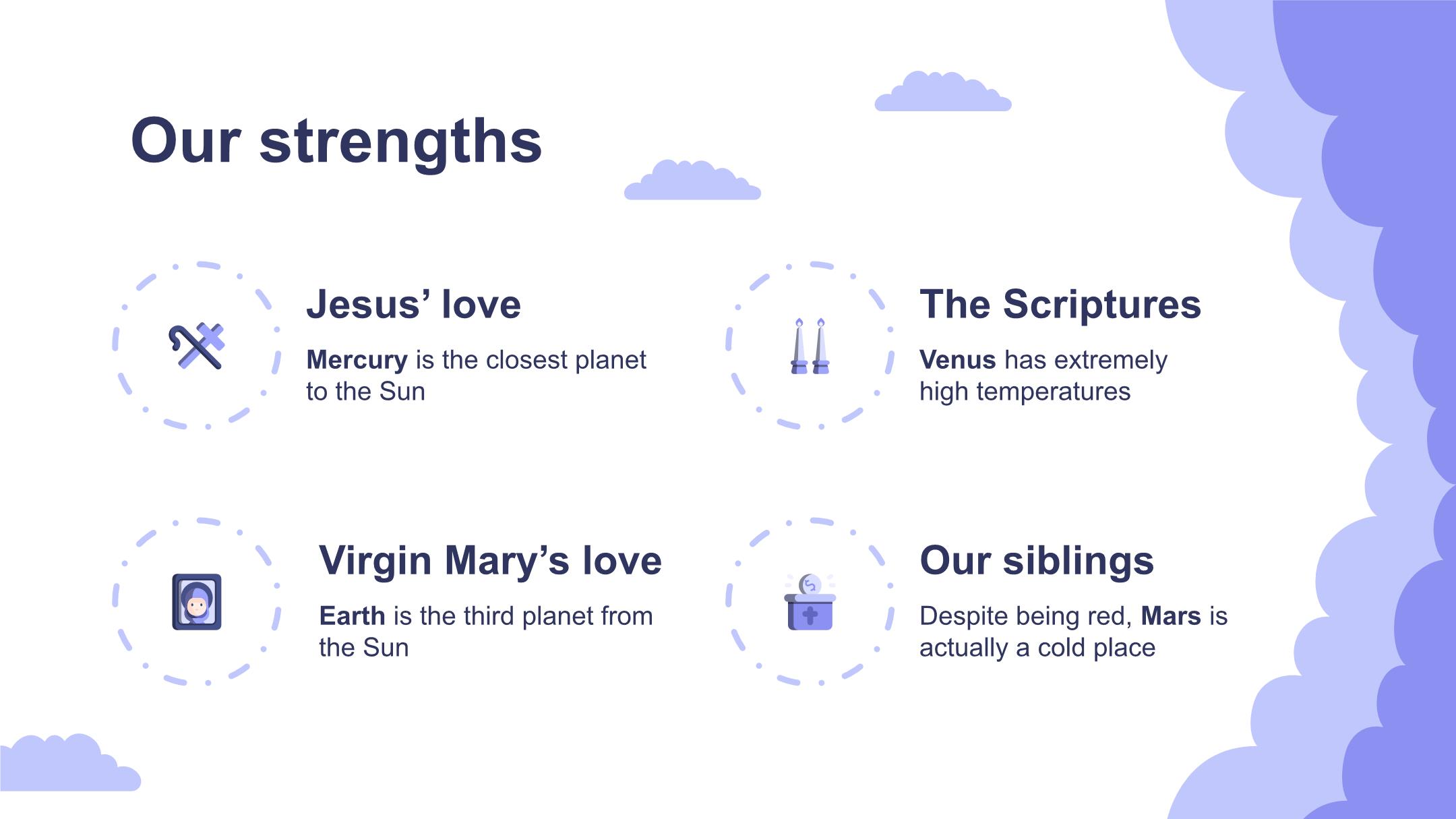 Our strengths

Jesus’ love

Mercury is the closest planet to the Sun

The Scriptures

Venus has extremely high temperatures

Virgin Mary’s love

Earth is the third planet from the Sun

Our siblings

Despite being red, Mars is actually a cold place